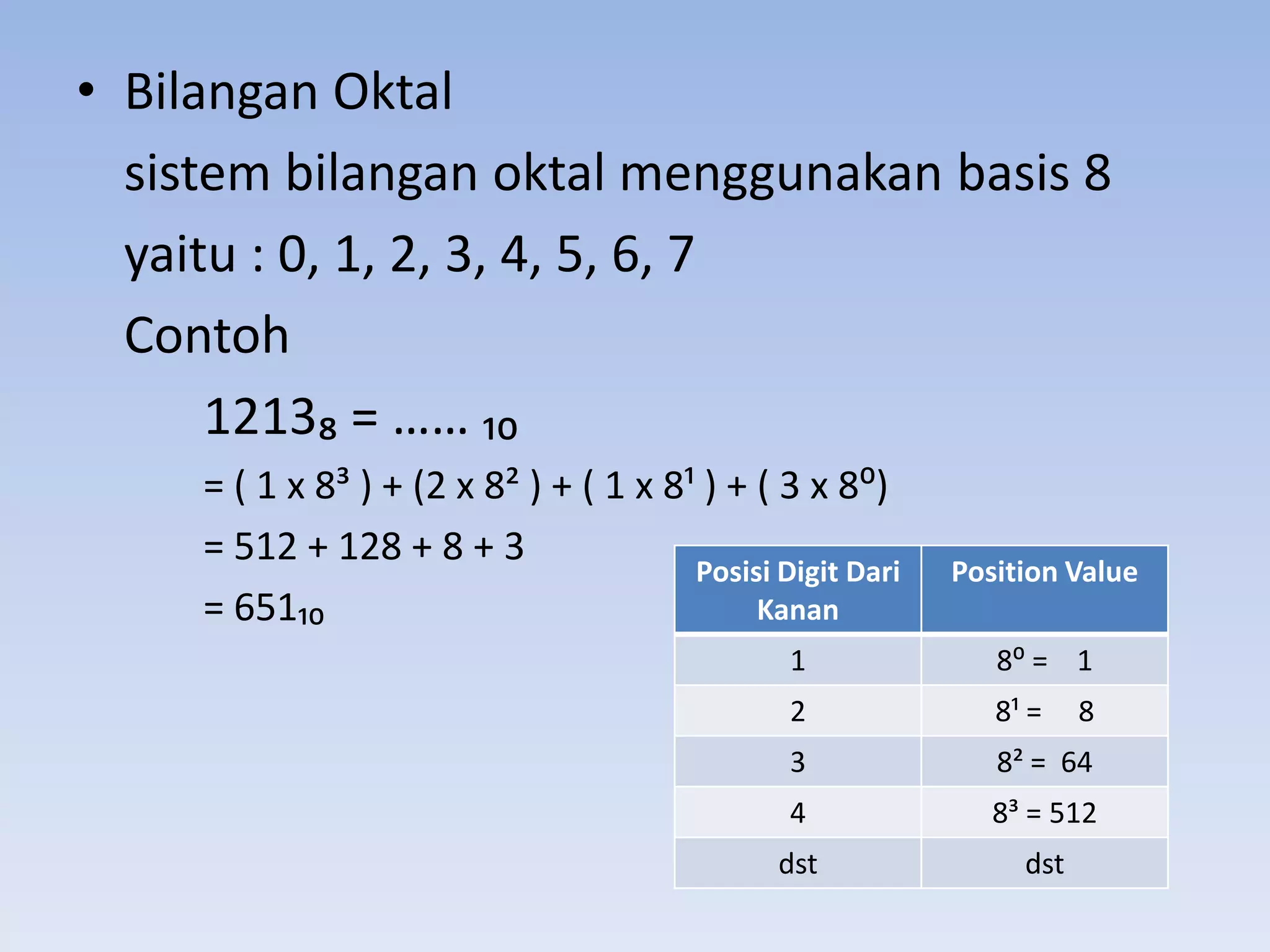 • Bilangan Oktal

sistem bilangan oktal menggunakan basis 8

yaitu : 0, 1, 2, 3, 4, 5, 6, 7

Contoh

$1213_8$ = …… $_{10}$

= ( 1 x $8^3$ ) + (2 x $8^2$ ) + ( 1 x $8^1$ ) + ( 3 x $8^0$)

= 512 + 128 + 8 + 3

= $651_{10}$

| Posisi Digit Dari Kanan | Position Value |
|---|---|
| 1 | $8^0$ = 1 |
| 2 | $8^1$ = 8 |
| 3 | $8^2$ = 64 |
| 4 | $8^3$ = 512 |
| dst | dst |